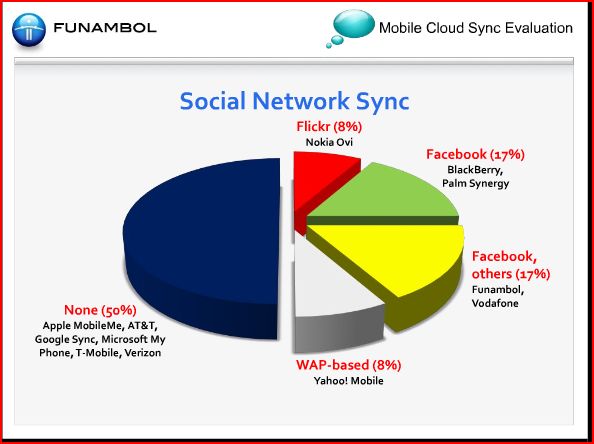 FUNAMBOL

Mobile Cloud Sync Evaluation

Social Network Sync

Flickr (8%)
Nokia Ovi

Facebook (17%)
BlackBerry, Palm Synergy

Facebook, others (17%)
Funambol, Vodafone

WAP-based (8%)
Yahoo! Mobile

None (50%)
Apple MobileMe, AT&T, Google Sync, Microsoft My Phone, T-Mobile, Verizon